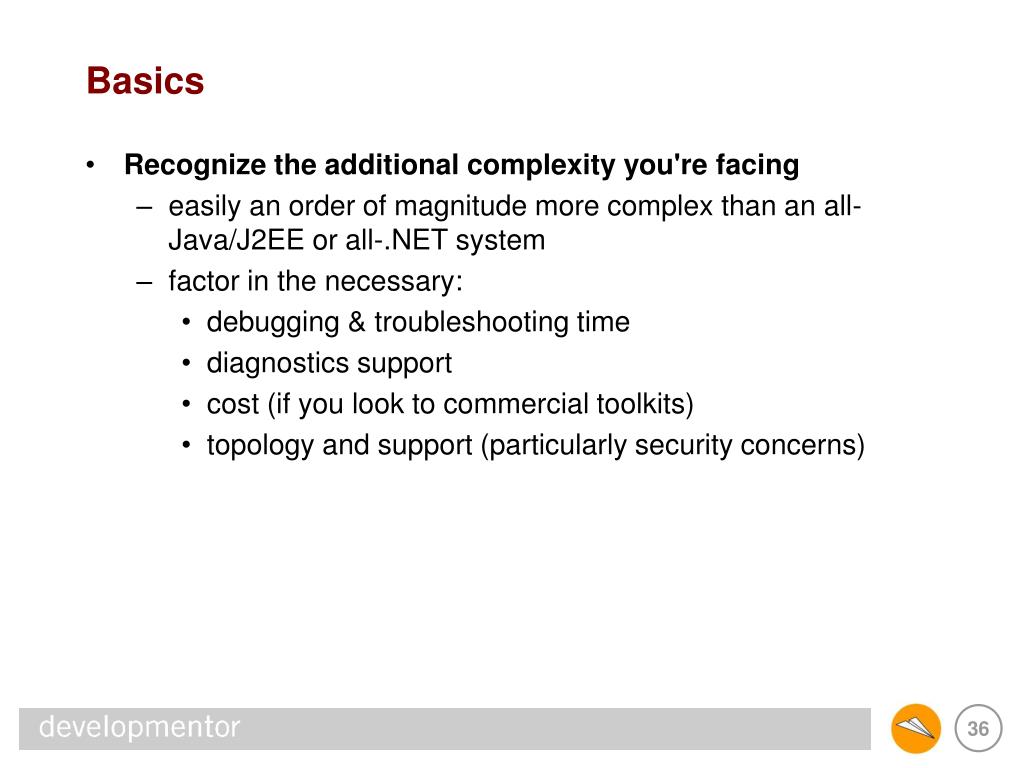 Basics

• Recognize the additional complexity you're facing
  – easily an order of magnitude more complex than an all-Java/J2EE or all-.NET system
  – factor in the necessary:
    • debugging & troubleshooting time
    • diagnostics support
    • cost (if you look to commercial toolkits)
    • topology and support (particularly security concerns)

developmentor

36